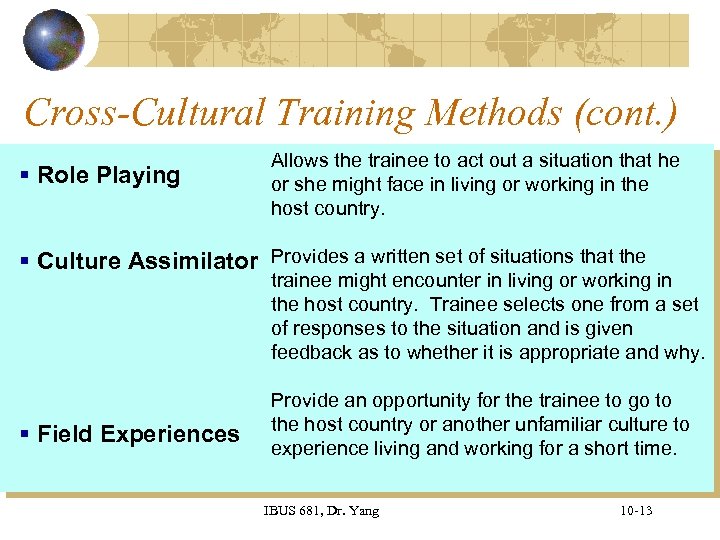 Cross-Cultural Training Methods (cont.)

▪ Role Playing

Allows the trainee to act out a situation that he or she might face in living or working in the host country.

▪ Culture Assimilator

Provides a written set of situations that the trainee might encounter in living or working in the host country. Trainee selects one from a set of responses to the situation and is given feedback as to whether it is appropriate and why.

▪ Field Experiences

Provide an opportunity for the trainee to go to the host country or another unfamiliar culture to experience living and working for a short time.

IBUS 681, Dr. Yang

10-13